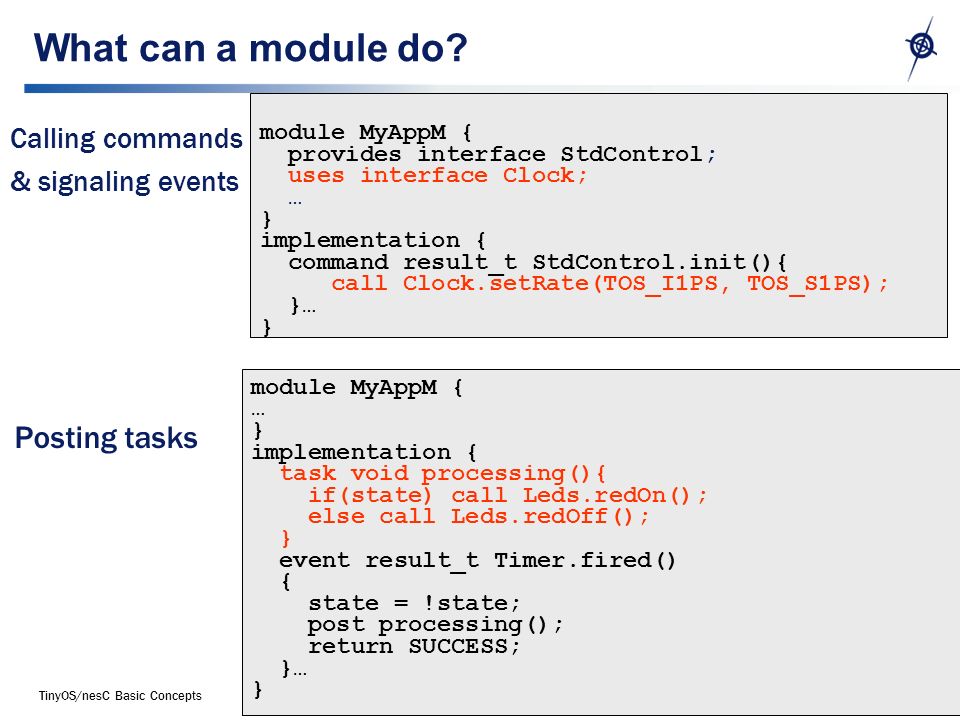 What can a module do?

Calling commands & signaling events

module MyAppM {
  provides interface StdControl;
  uses interface Clock;
  …
}
implementation {
  command result_t StdControl.init(){
    call Clock.setRate(TOS_I1PS, TOS_S1PS);
  }…
}

Posting tasks

module MyAppM {
…
}
implementation {
  task void processing(){
    if(state) call Leds.redOn();
    else call Leds.redOff();
  }
  event result_t Timer.fired()
  {
    state = !state;
    post processing();
    return SUCCESS;
  }…
}

TinyOS/nesC Basic Concepts